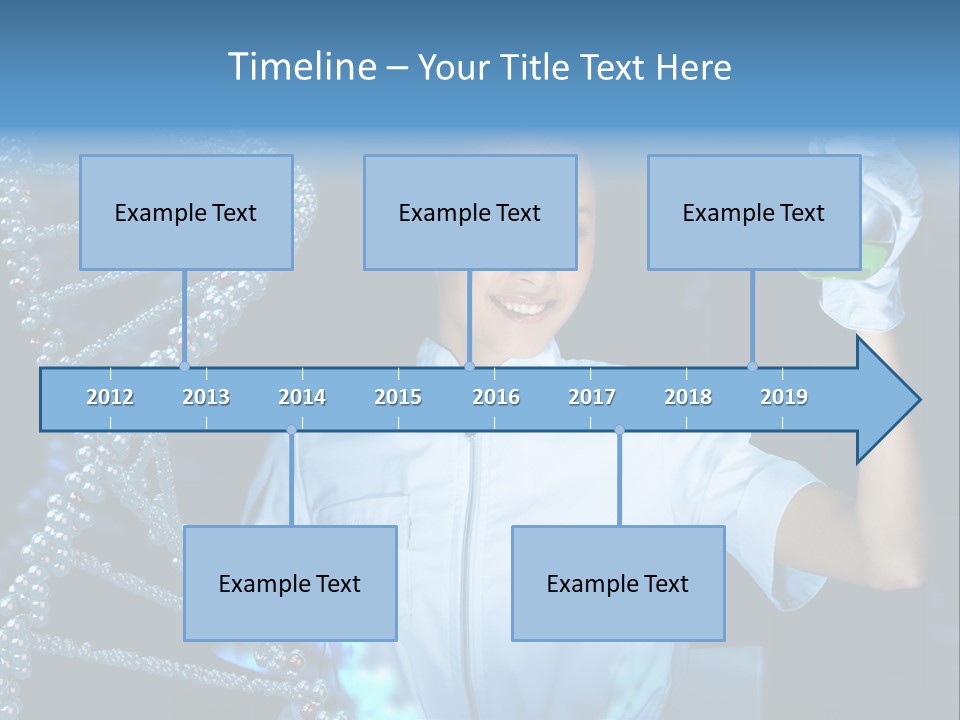 Timeline – Your Title Text Here

Example Text

Example Text

Example Text

2012 2013 2014 2015 2016 2017 2018 2019

Example Text

Example Text